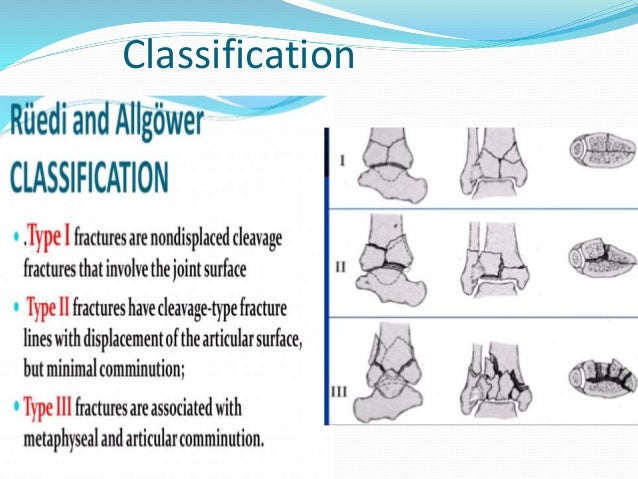 Classification

Rüedi and Allgöwer CLASSIFICATION

• .Type I fractures are nondisplaced cleavage fractures that involve the joint surface

• Type II fractures have cleavage-type fracture lines with displacement of the articular surface, but minimal comminution;

• Type III fractures are associated with metaphyseal and articular comminution.

I

II

III